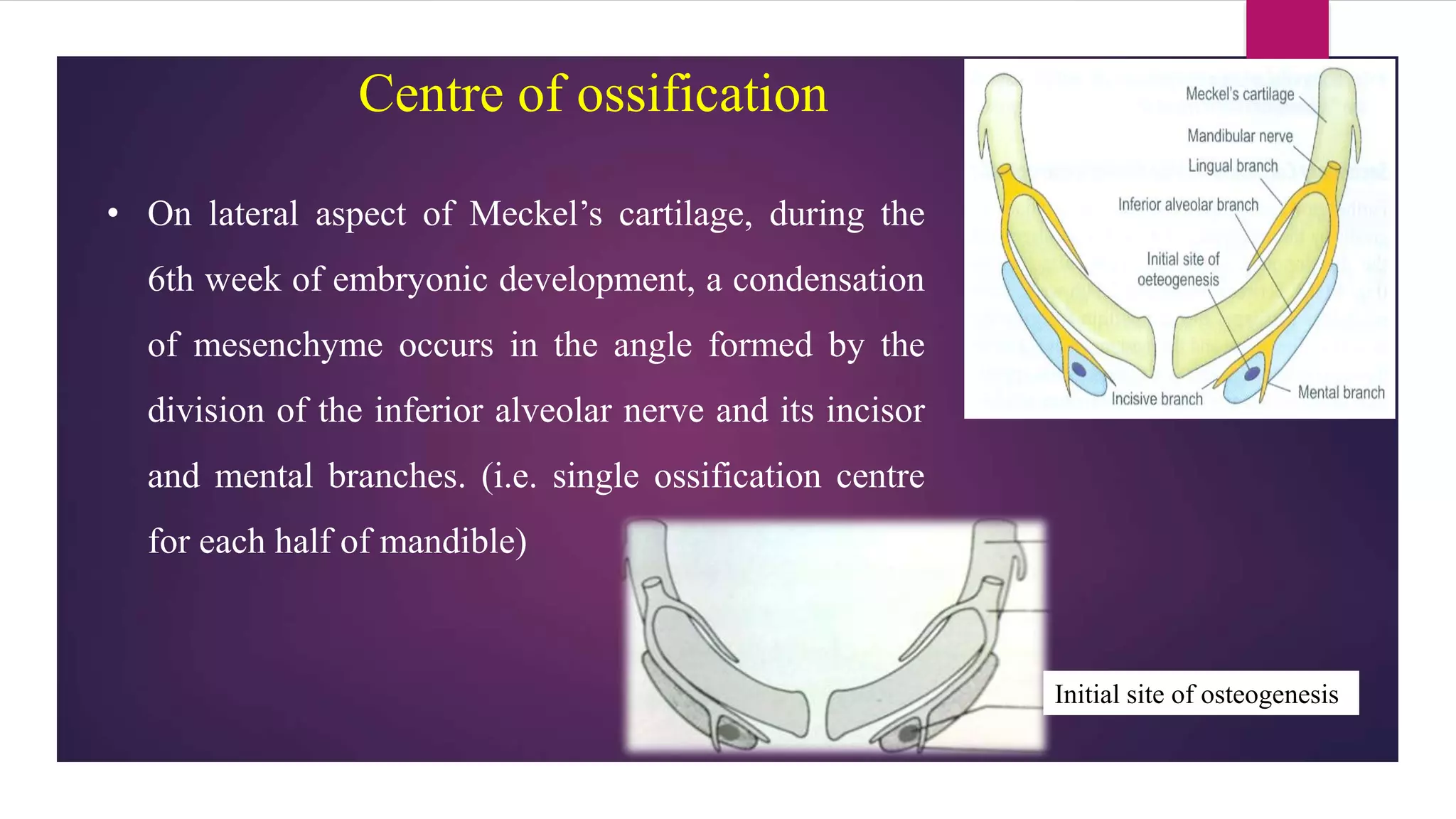 Centre of ossification

• On lateral aspect of Meckel's cartilage, during the 6th week of embryonic development, a condensation of mesenchyme occurs in the angle formed by the division of the inferior alveolar nerve and its incisor and mental branches. (i.e. single ossification centre for each half of mandible)

Meckel's cartilage
Mandibular nerve
Lingual branch
Inferior alveolar branch
Initial site of oeteogenesis
Incisive branch
Mental branch

Initial site of osteogenesis